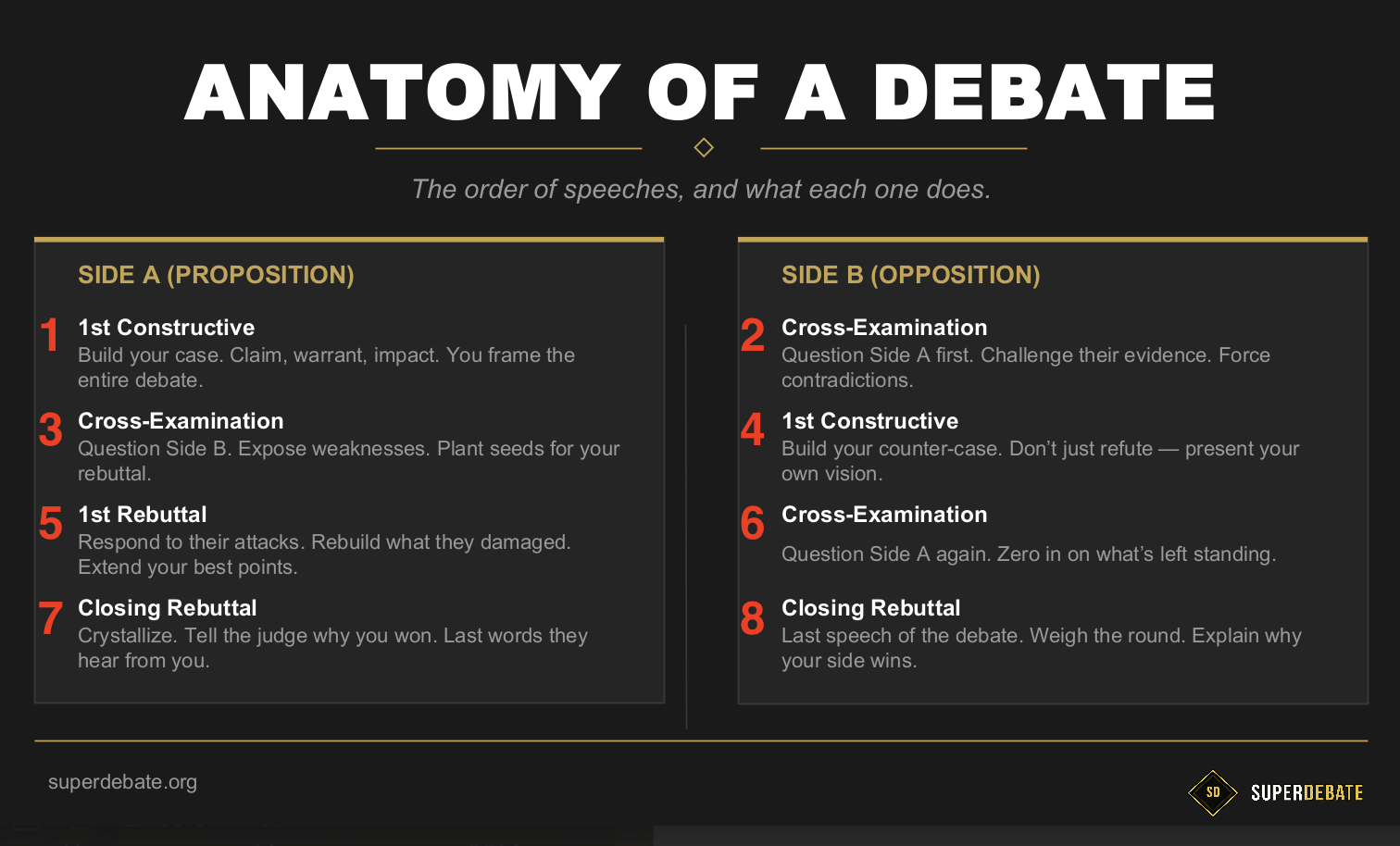 ANATOMY OF A DEBATE

The order of speeches, and what each one does.

SIDE A (PROPOSITION)

1 1st Constructive
Build your case. Claim, warrant, impact. You frame the entire debate.

3 Cross-Examination
Question Side B. Expose weaknesses. Plant seeds for your rebuttal.

5 1st Rebuttal
Respond to their attacks. Rebuild what they damaged. Extend your best points.

7 Closing Rebuttal
Crystallize. Tell the judge why you won. Last words they hear from you.

SIDE B (OPPOSITION)

2 Cross-Examination
Question Side A first. Challenge their evidence. Force contradictions.

4 1st Constructive
Build your counter-case. Don't just refute — present your own vision.

6 Cross-Examination
Question Side A again. Zero in on what's left standing.

8 Closing Rebuttal
Last speech of the debate. Weigh the round. Explain why your side wins.

superdebate.org

SD SUPERDEBATE